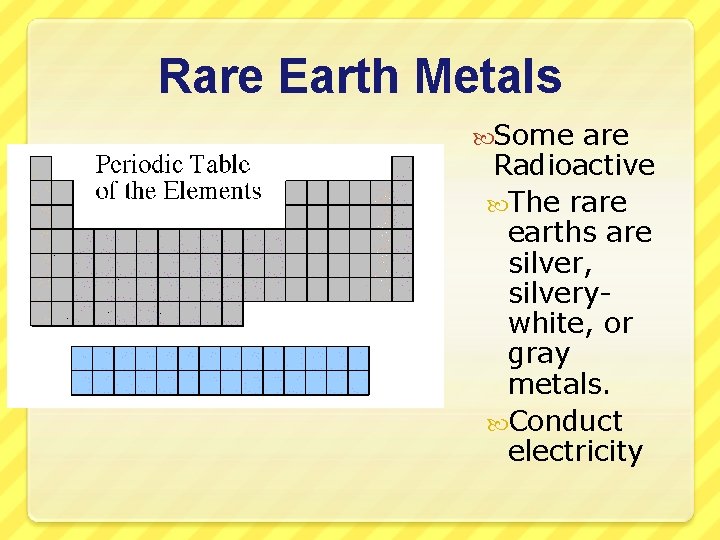 Rare Earth Metals

Periodic Table of the Elements

Some are Radioactive

The rare earths are silver, silvery-white, or gray metals.

Conduct electricity